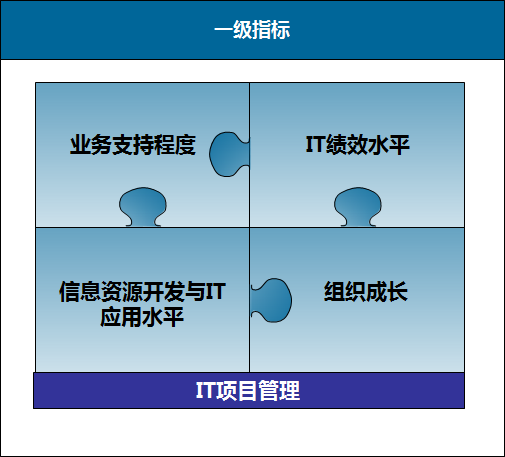 一级指标

业务支持程度

IT绩效水平

信息资源开发与IT应用水平

组织成长

IT项目管理